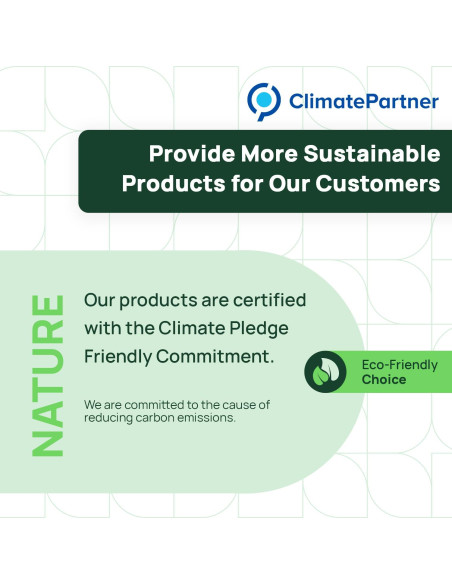 ClimatePartner

Provide More Sustainable Products for Our Customers

NATURE

Our products are certified with the Climate Pledge Friendly Commitment.

We are committed to the cause of reducing carbon emissions.

Eco-Friendly Choice